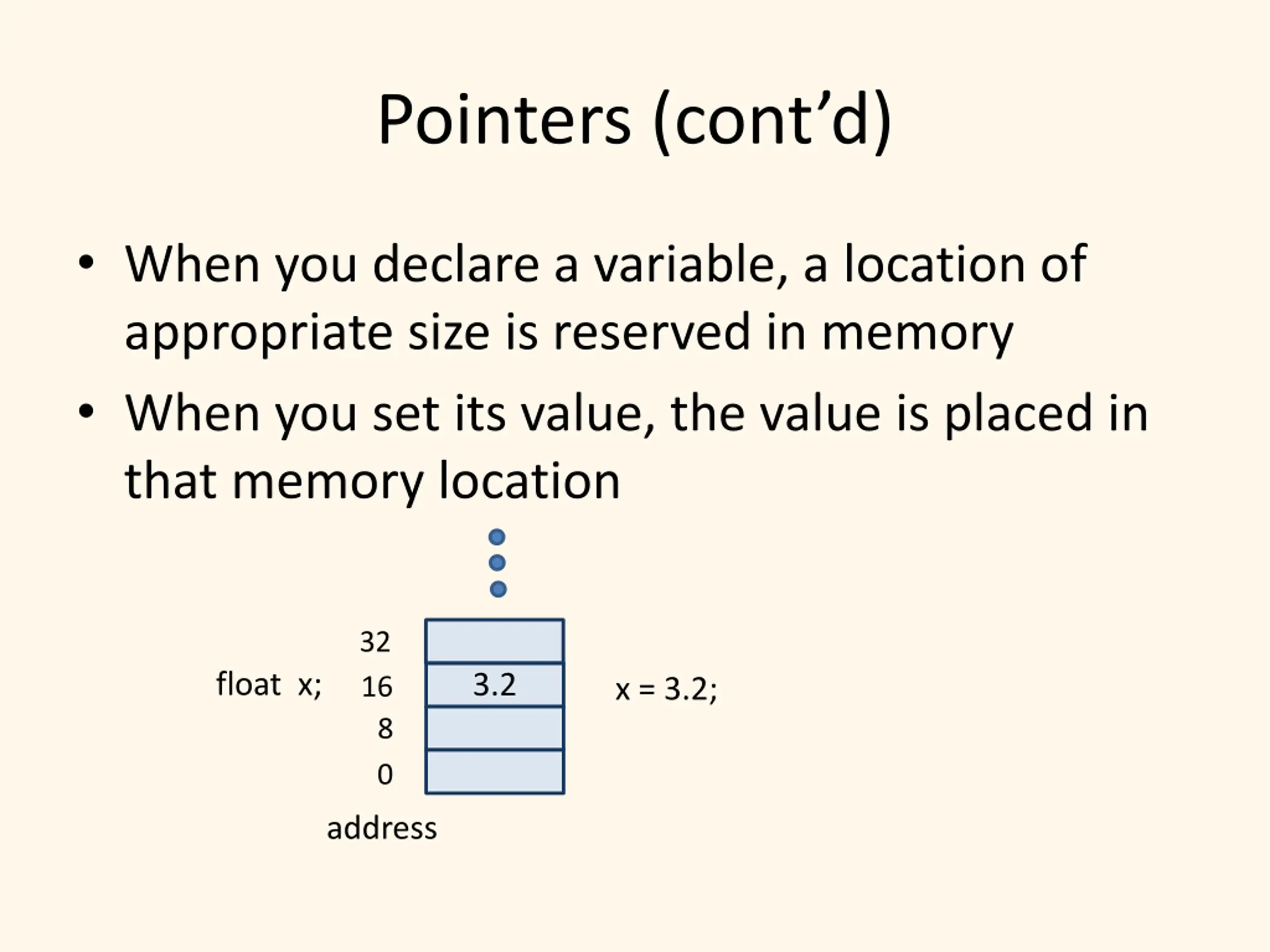 Pointers (cont’d)

• When you declare a variable, a location of appropriate size is reserved in memory
• When you set its value, the value is placed in that memory location

32
float x; 16 3.2 x = 3.2;
8
0
address